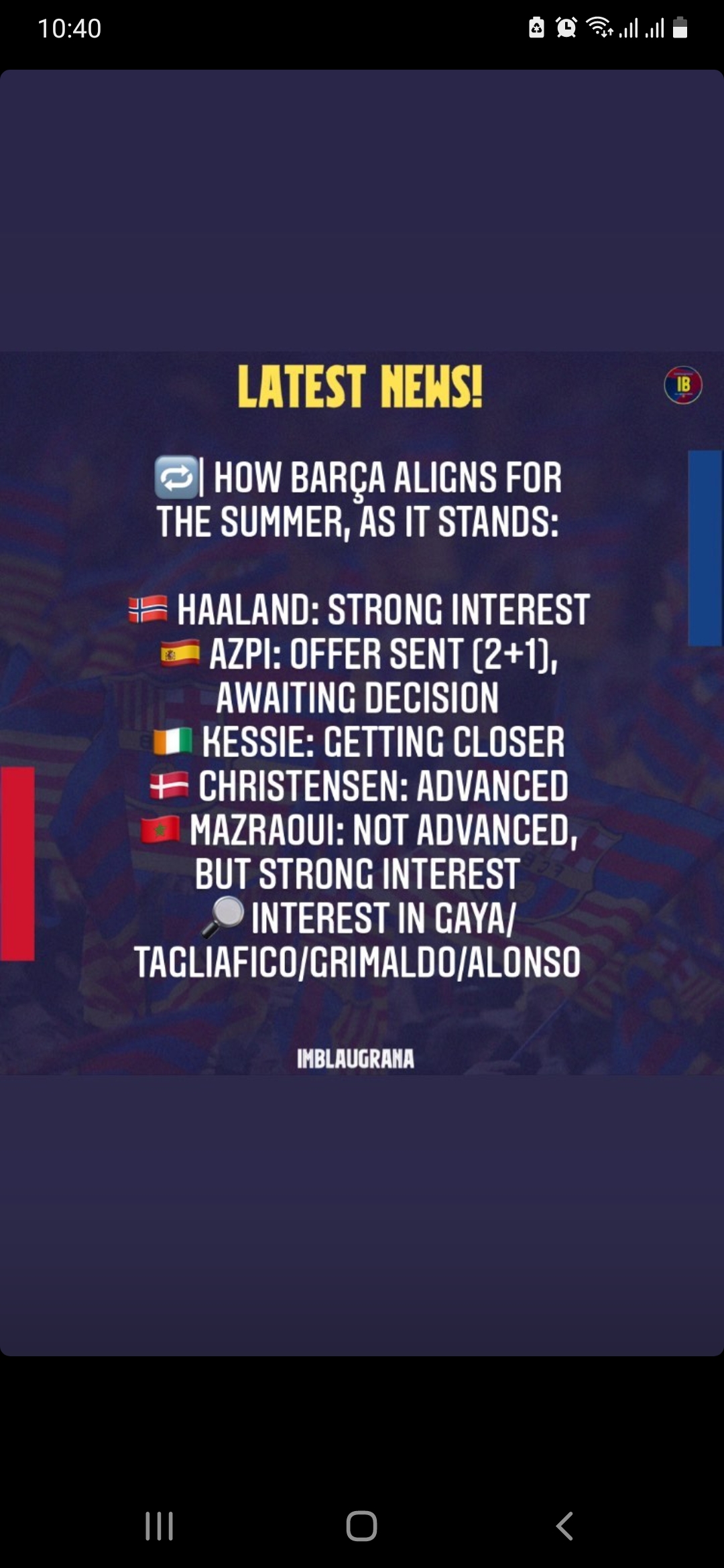 10:40

LATEST NEWS!

IB

🔁| HOW BARÇA ALIGNS FOR THE SUMMER, AS IT STANDS:

🇳🇴 HAALAND: STRONG INTEREST
🇪🇸 AZPI: OFFER SENT (2+1), AWAITING DECISION
🇨🇮 KESSIE: GETTING CLOSER
🇩🇰 CHRISTENSEN: ADVANCED
🇲🇦 MAZRAOUI: NOT ADVANCED, BUT STRONG INTEREST
🔎 INTEREST IN GAYA/ TAGLIAFICO/GRIMALDO/ALONSO

IMBLAUGRANA